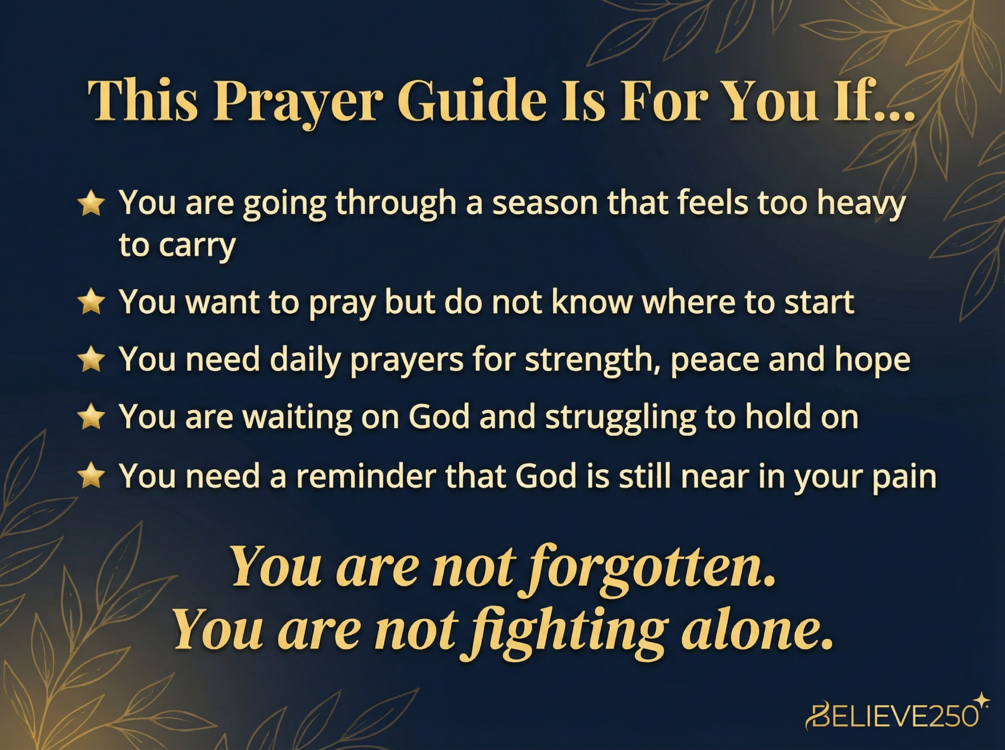 This Prayer Guide Is For You If...

★ You are going through a season that feels too heavy to carry

★ You want to pray but do not know where to start

★ You need daily prayers for strength, peace and hope

★ You are waiting on God and struggling to hold on

★ You need a reminder that God is still near in your pain

You are not forgotten.
You are not fighting alone.

BELIEVE250